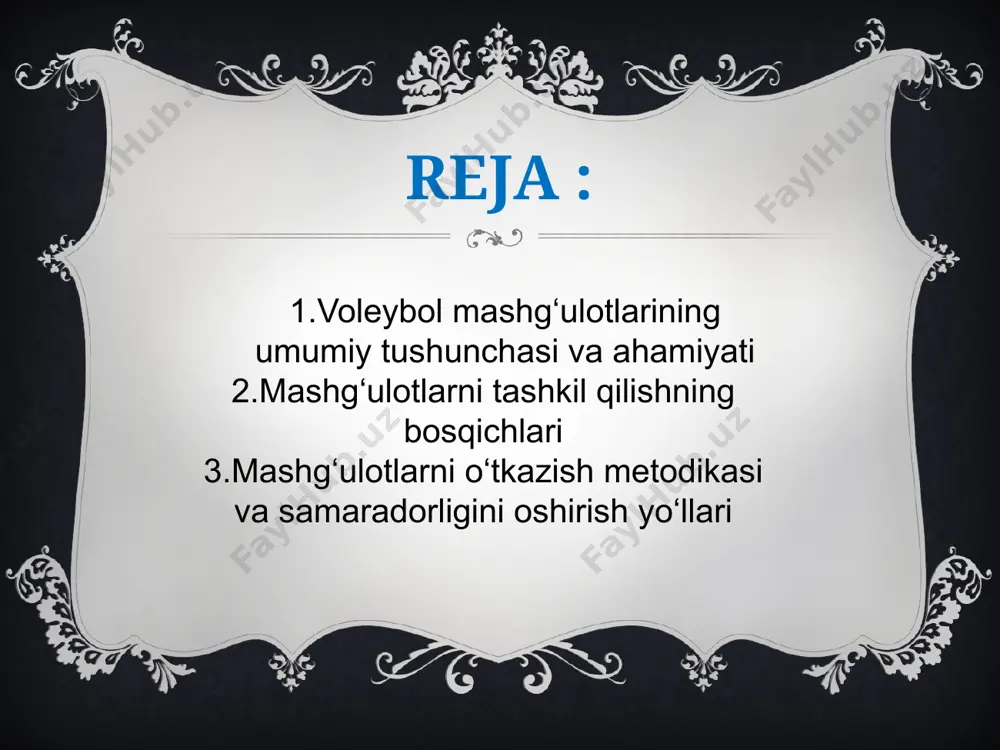 REJA :

1.Voleybol mashg‘ulotlarining umumiy tushunchasi va ahamiyati
2.Mashg‘ulotlarni tashkil qilishning bosqichlari
3.Mashg‘ulotlarni o‘tkazish metodikasi va samaradorligini oshirish yo‘llari

FaylHub.uz
FaylHub.uz
FaylHub.uz
FaylHub.uz
FaylHub.uz